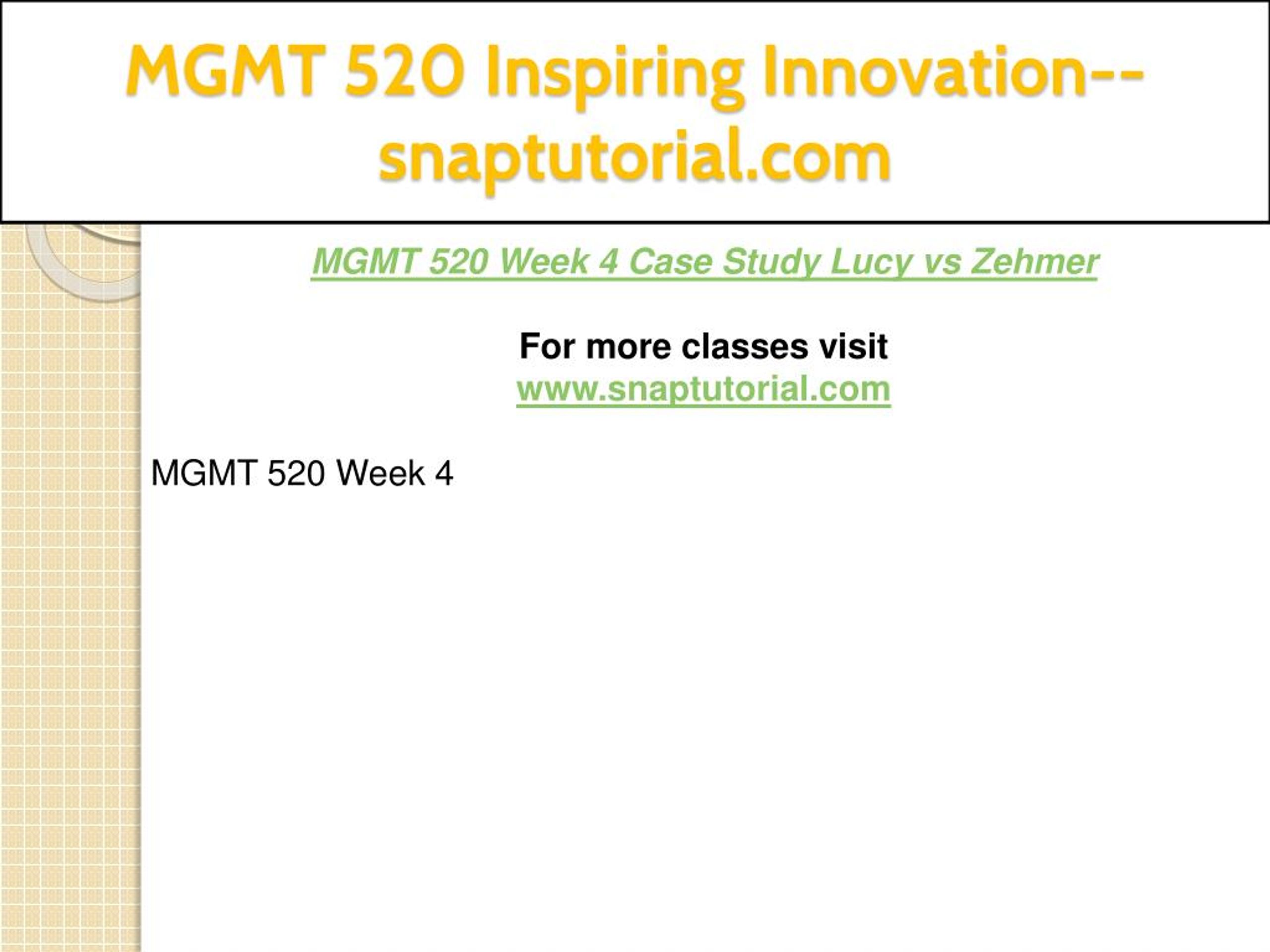 MGMT 520 Inspiring Innovation--snaptutorial.com

MGMT 520 Week 4 Case Study Lucy vs Zehmer

For more classes visit
www.snaptutorial.com

MGMT 520 Week 4